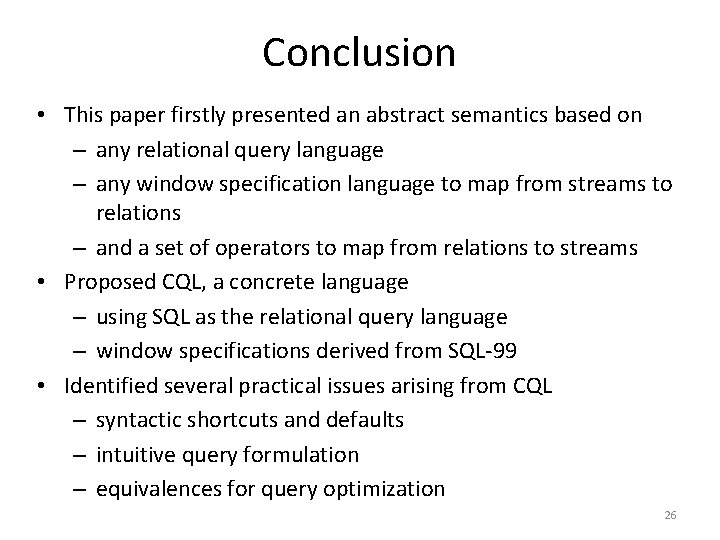 Conclusion

• This paper firstly presented an abstract semantics based on
– any relational query language
– any window specification language to map from streams to relations
– and a set of operators to map from relations to streams
• Proposed CQL, a concrete language
– using SQL as the relational query language
– window specifications derived from SQL-99
• Identified several practical issues arising from CQL
– syntactic shortcuts and defaults
– intuitive query formulation
– equivalences for query optimization

26